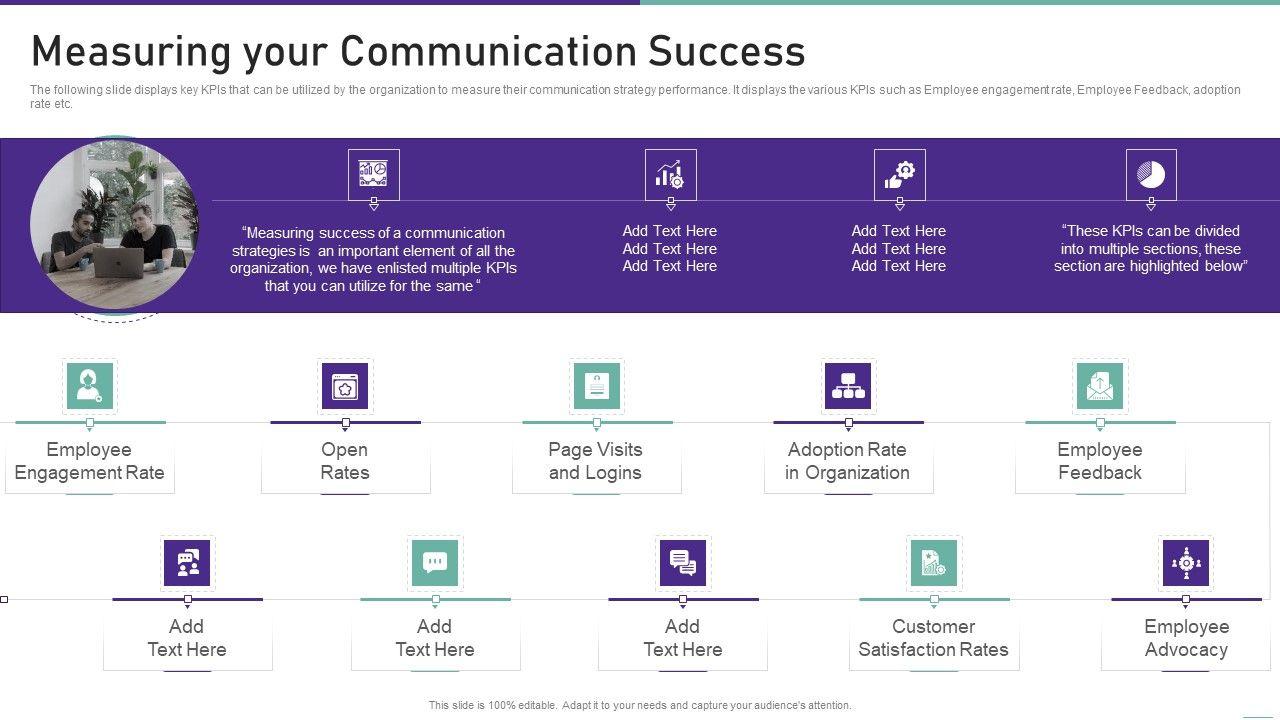 Measuring your Communication Success

The following slide displays key KPIs that can be utilized by the organization to measure their communication strategy performance. It displays the various KPIs such as Employee engagement rate, Employee Feedback, adoption rate etc.

“Measuring success of a communication strategies is an important element of all the organization, we have enlisted multiple KPIs that you can utilize for the same “

Add Text Here
Add Text Here
Add Text Here

Add Text Here
Add Text Here
Add Text Here

“These KPIs can be divided into multiple sections, these section are highlighted below”

Employee Engagement Rate

Open Rates

Page Visits and Logins

Adoption Rate in Organization

Employee Feedback

Add Text Here

Add Text Here

Add Text Here

Customer Satisfaction Rates

Employee Advocacy

This slide is 100% editable. Adapt it to your needs and capture your audience's attention.